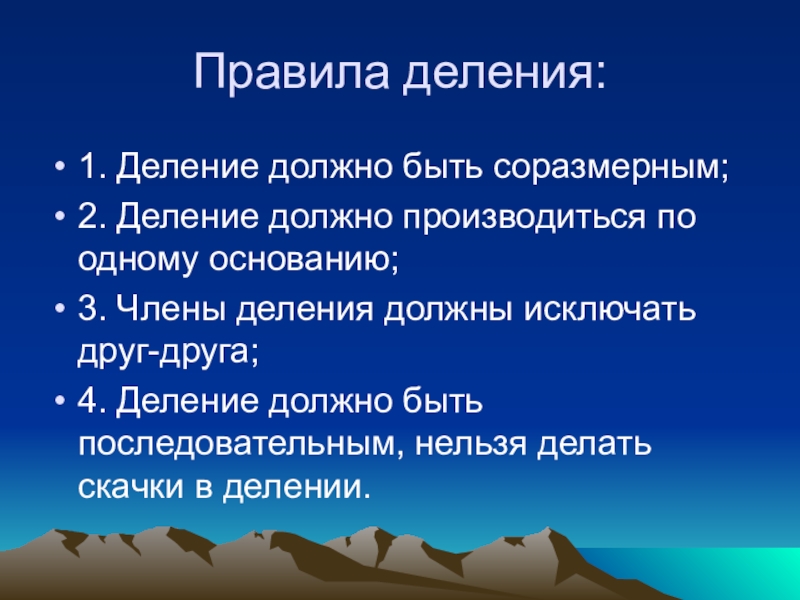 Правила деления:

• 1. Деление должно быть соразмерным;
• 2. Деление должно производиться по одному основанию;
• 3. Члены деления должны исключать друг-друга;
• 4. Деление должно быть последовательным, нельзя делать скачки в делении.